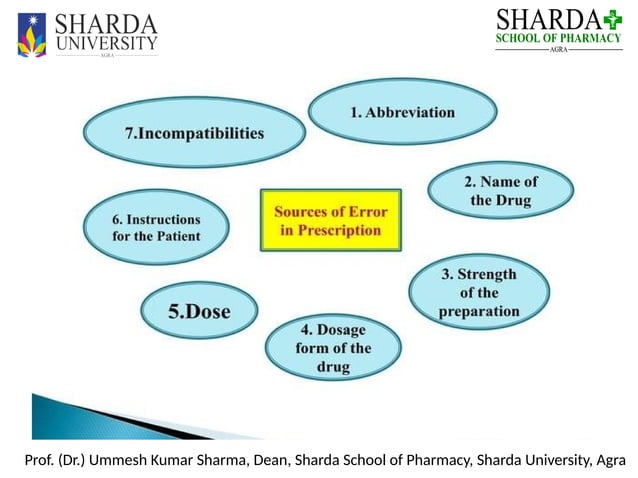 SHARDA UNIVERSITY
AGRA

SHARDA
SCHOOL OF PHARMACY
AGRA

Sources of Error in Prescription

1. Abbreviation

2. Name of the Drug

3. Strength of the preparation

4. Dosage form of the drug

5.Dose

6. Instructions for the Patient

7.Incompatibilities

Prof. (Dr.) Ummesh Kumar Sharma, Dean, Sharda School of Pharmacy, Sharda University, Agra